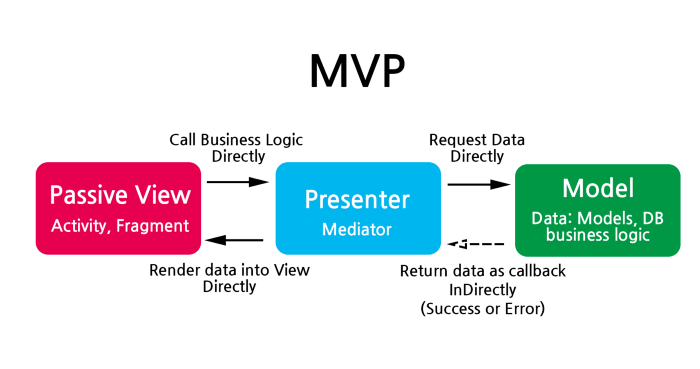 MVP

Call Business Logic Directly

Request Data Directly

Passive View
Activity, Fragment

Presenter
Mediator

Model
Data: Models, DB business logic

Render data into View Directly

Return data as callback InDirectly (Success or Error)